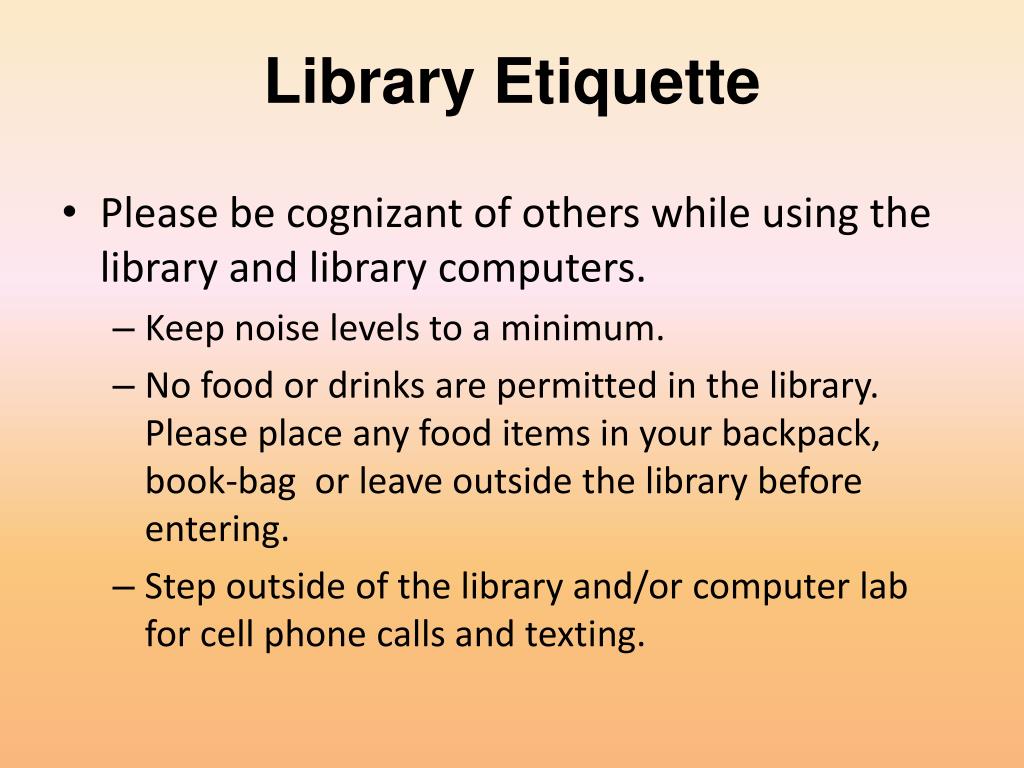 Library Etiquette

• Please be cognizant of others while using the library and library computers.
– Keep noise levels to a minimum.
– No food or drinks are permitted in the library. Please place any food items in your backpack, book-bag  or leave outside the library before entering.
– Step outside of the library and/or computer lab for cell phone calls and texting.